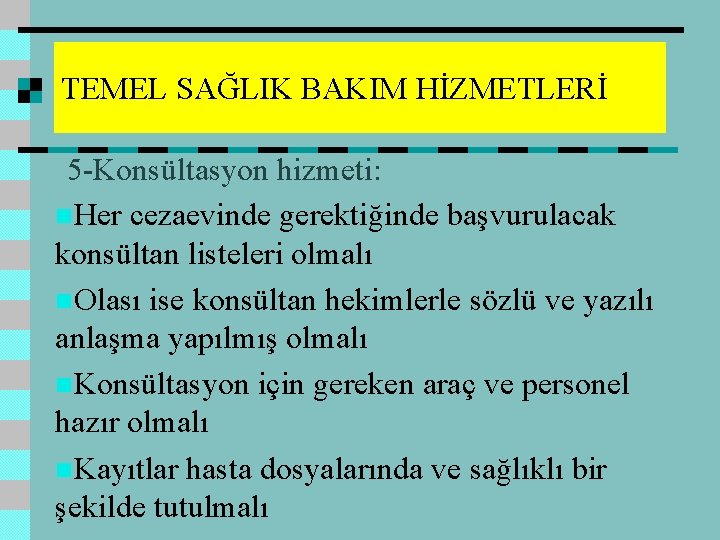 TEMEL SAĞLIK BAKIM HİZMETLERİ

5-Konsültasyon hizmeti:

Her cezaevinde gerektiğinde başvurulacak konsültan listeleri olmalı

Olası ise konsültan hekimlerle sözlü ve yazılı anlaşma yapılmış olmalı

Konsültasyon için gereken araç ve personel hazır olmalı

Kayıtlar hasta dosyalarında ve sağlıklı bir şekilde tutulmalı